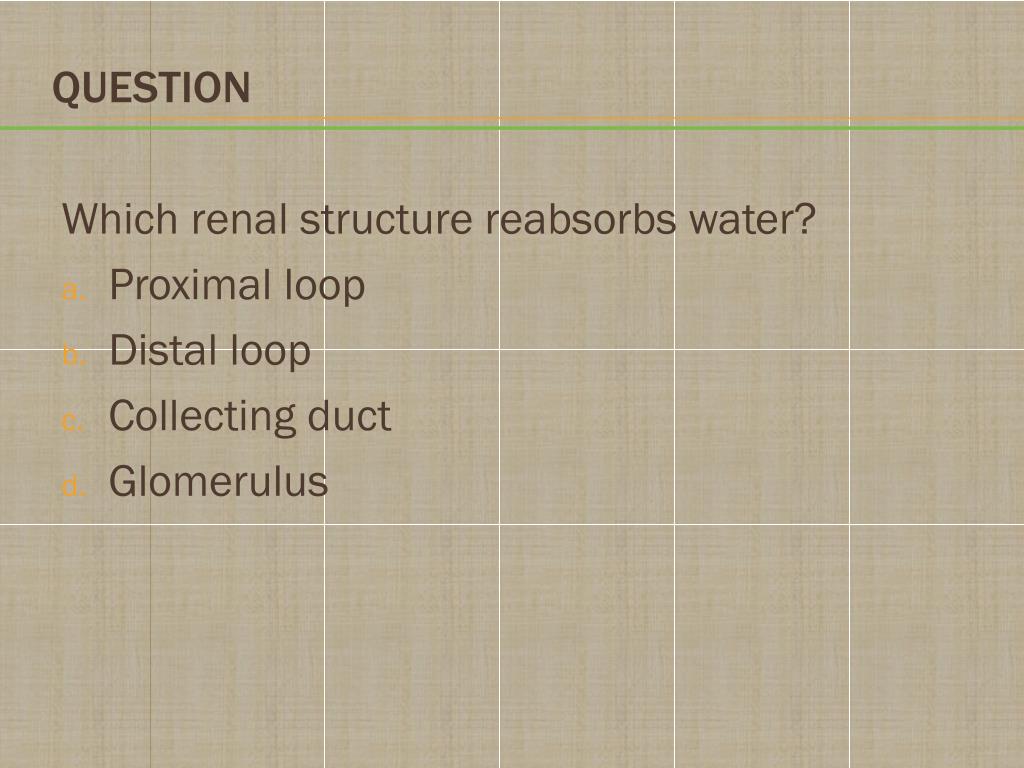 QUESTION

Which renal structure reabsorbs water?

a. Proximal loop
b. Distal loop
c. Collecting duct
d. Glomerulus